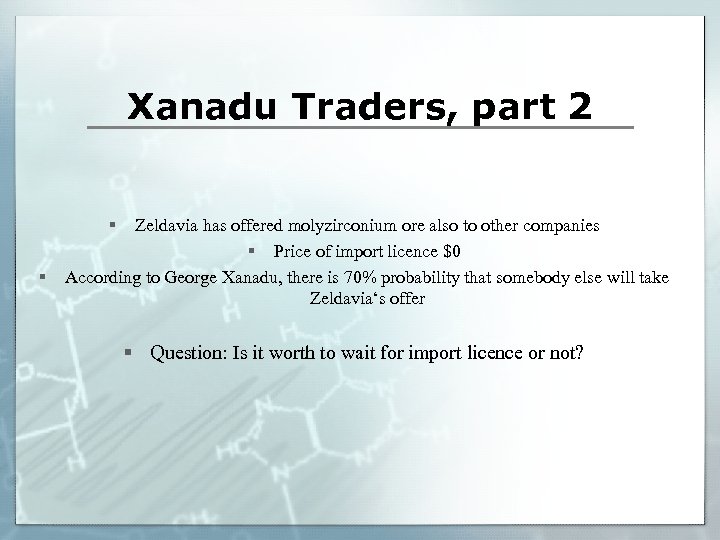 Xanadu Traders, part 2

▪ Zeldavia has offered molyzirconium ore also to other companies

▪ Price of import licence $0

▪ According to George Xanadu, there is 70% probability that somebody else will take Zeldavia‘s offer

▪ Question: Is it worth to wait for import licence or not?